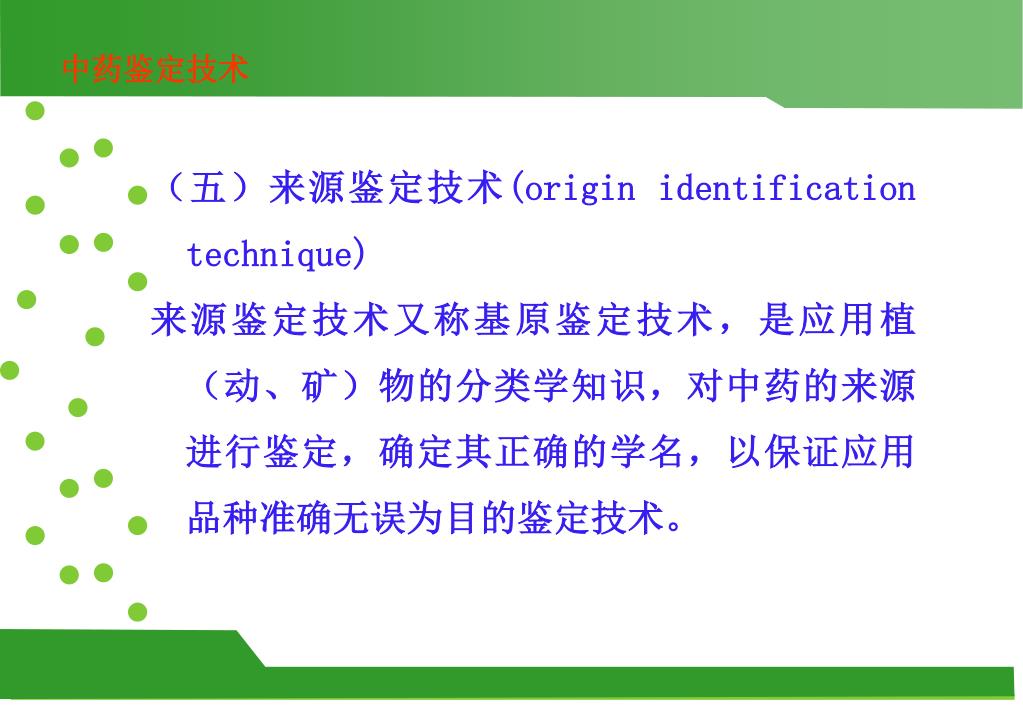 中药鉴定技术

（五）来源鉴定技术(origin identification technique)

来源鉴定技术又称基原鉴定技术，是应用植（动、矿）物的分类学知识，对中药的来源进行鉴定，确定其正确的学名，以保证应用品种准确无误为目的鉴定技术。